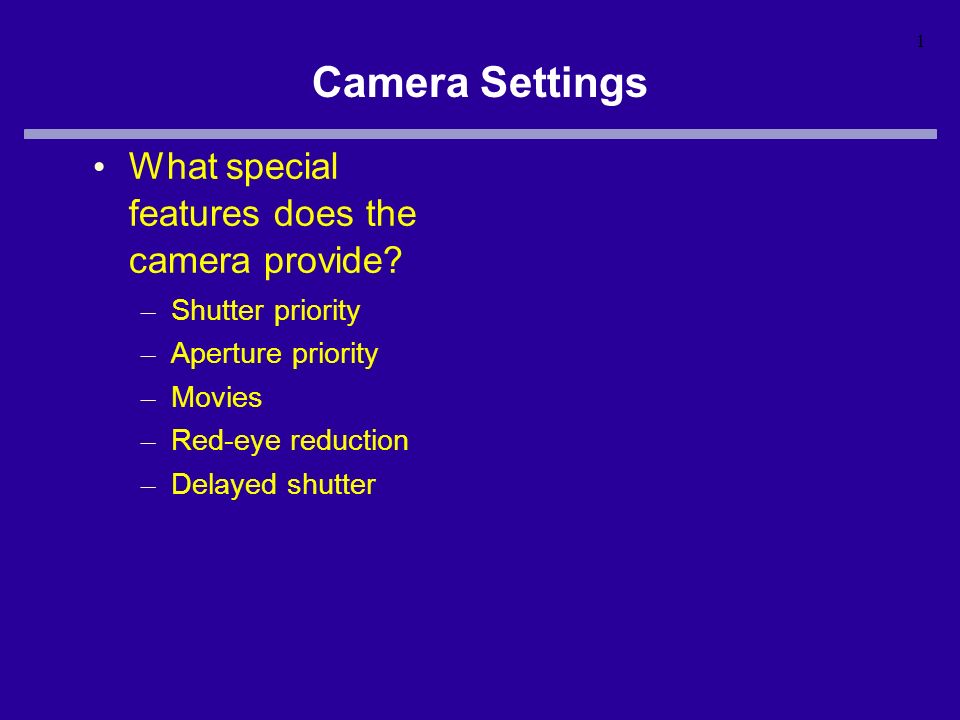 1

Camera Settings

• What special features does the camera provide?
– Shutter priority
– Aperture priority
– Movies
– Red-eye reduction
– Delayed shutter